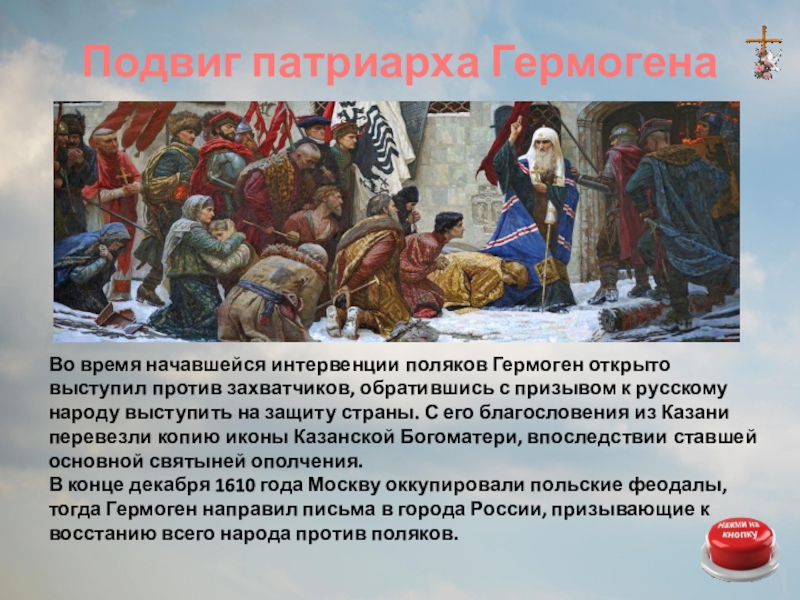 Подвиг патриарха Гермогена

Во время начавшейся интервенции поляков Гермоген открыто выступил против захватчиков, обратившись с призывом к русскому народу выступить на защиту страны. С его благословения из Казани перевезли копию иконы Казанской Богоматери, впоследствии ставшей основной святыней ополчения.
В конце декабря 1610 года Москву оккупировали польские феодалы, тогда Гермоген направил письма в города России, призывающие к восстанию всего народа против поляков.

Нажми на кнопку